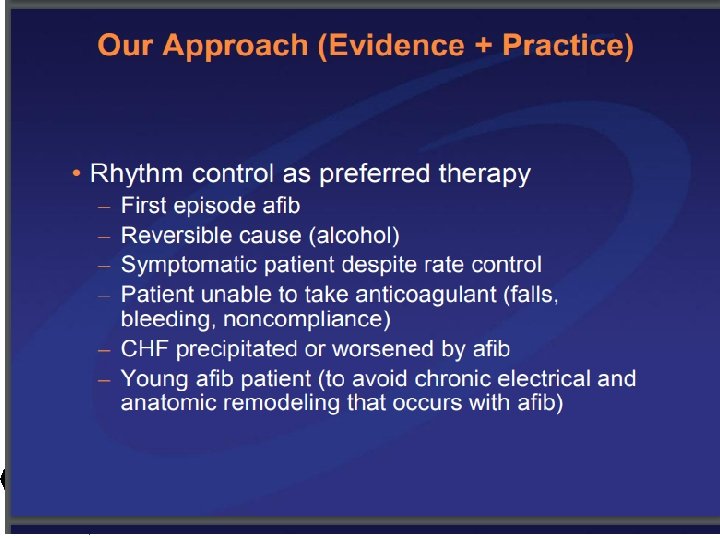 Our Approach (Evidence + Practice)

• Rhythm control as preferred therapy
– First episode afib
– Reversible cause (alcohol)
– Symptomatic patient despite rate control
– Patient unable to take anticoagulant (falls, bleeding, noncompliance)
– CHF precipitated or worsened by afib
– Young afib patient (to avoid chronic electrical and anatomic remodeling that occurs with afib)